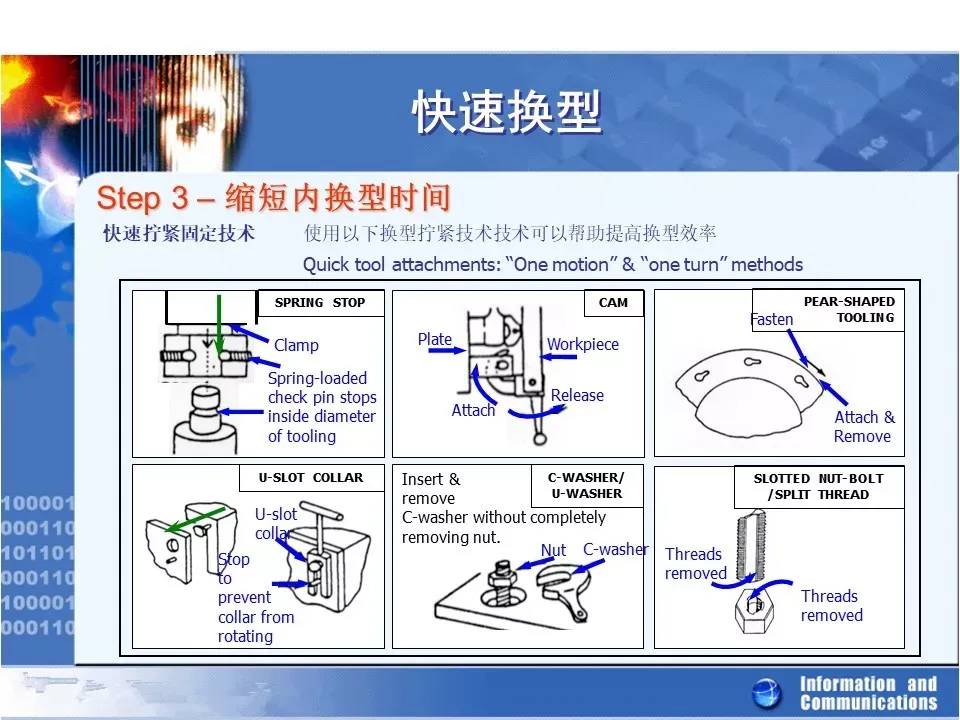 快速换型

Step 3 – 缩短内换型时间

快速拧紧固定技术　　使用以下换型拧紧技术技术可以帮助提高换型效率

Quick tool attachments: “One motion” & “one turn” methods

SPRING STOP
Clamp
Spring-loaded check pin stops inside diameter of tooling

CAM
Plate
Workpiece
Attach
Release

PEAR-SHAPED TOOLING
Fasten
Attach & Remove

U-SLOT COLLAR
U-slot collar
Stop to prevent collar from rotating

C-WASHER/ U-WASHER
Insert & remove C-washer without completely removing nut.
Nut
C-washer

SLOTTED NUT-BOLT /SPLIT THREAD
Threads removed
Threads removed

100001
000110
101101
000110
100001
000110

Information and Communications